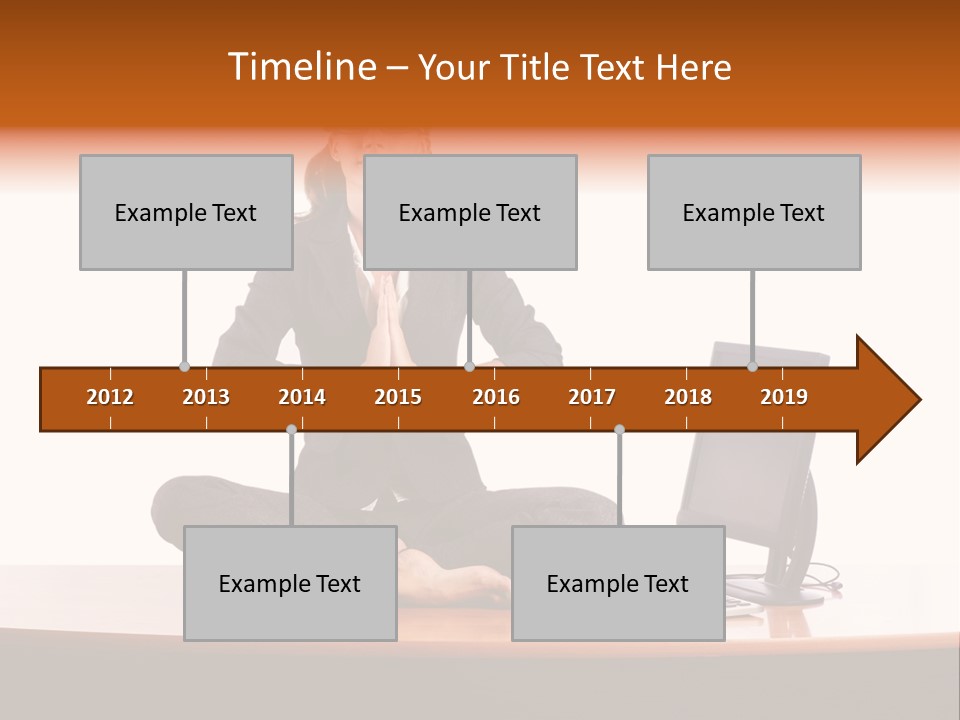 Timeline – Your Title Text Here

Example Text

Example Text

Example Text

2012 2013 2014 2015 2016 2017 2018 2019

Example Text

Example Text